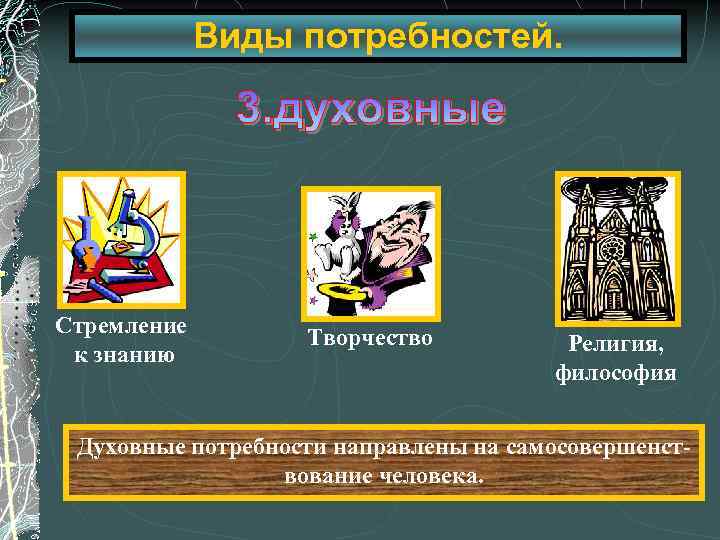 Виды потребностей.

3.духовные

Стремление к знанию

Творчество

Религия, философия

Духовные потребности направлены на самосовершенствование человека.